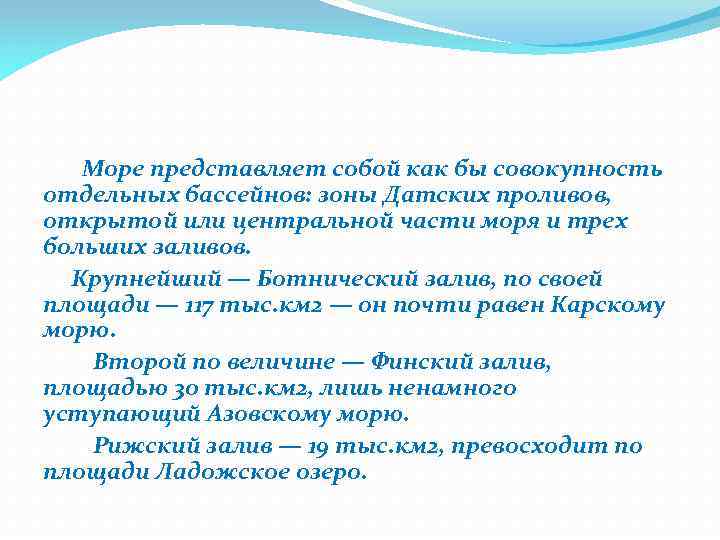 Море представляет собой как бы совокупность отдельных бассейнов: зоны Датских проливов, открытой или центральной части моря и трех больших заливов.

Крупнейший — Ботнический залив, по своей площади — 117 тыс.км2 — он почти равен Карскому морю.

Второй по величине — Финский залив, площадью 30 тыс.км2, лишь ненамного уступающий Азовскому морю.

Рижский залив — 19 тыс.км2, превосходит по площади Ладожское озеро.